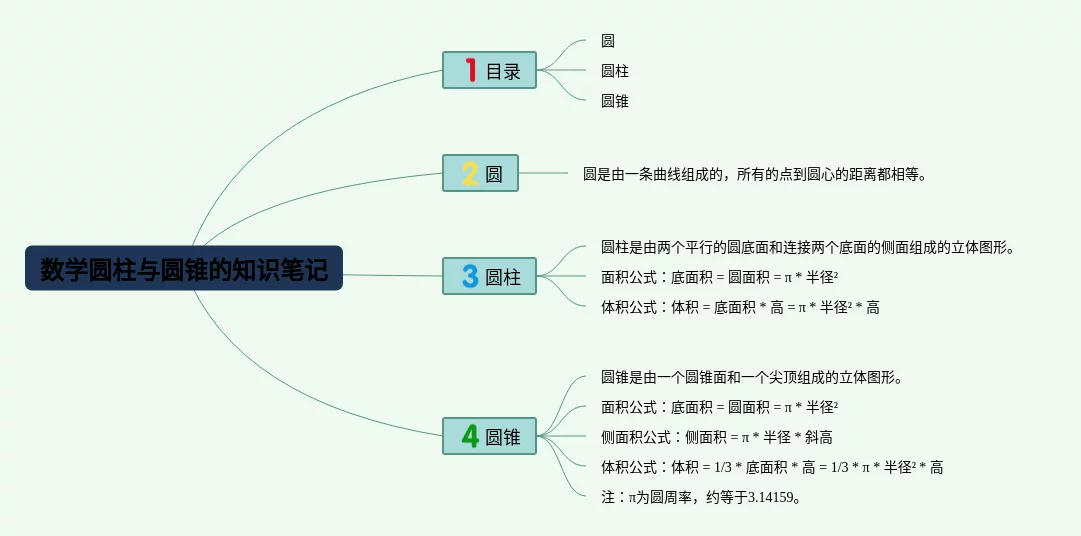 数学圆柱与圆锥的知识笔记

1 目录

圆

圆柱

圆锥

2 圆

圆是由一条曲线组成的，所有的点到圆心的距离都相等。

3 圆柱

圆柱是由两个平行的圆底面和连接两个底面的侧面组成的立体图形。

面积公式：底面积 = 圆面积 = π * 半径²

体积公式：体积 = 底面积 * 高 = π * 半径² * 高

4 圆锥

圆锥是由一个圆锥面和一个尖顶组成的立体图形。

面积公式：底面积 = 圆面积 = π * 半径²

侧面积公式：侧面积 = π * 半径 * 斜高

体积公式：体积 = 1/3 * 底面积 * 高 = 1/3 * π * 半径² * 高

注：π为圆周率，约等于3.14159。